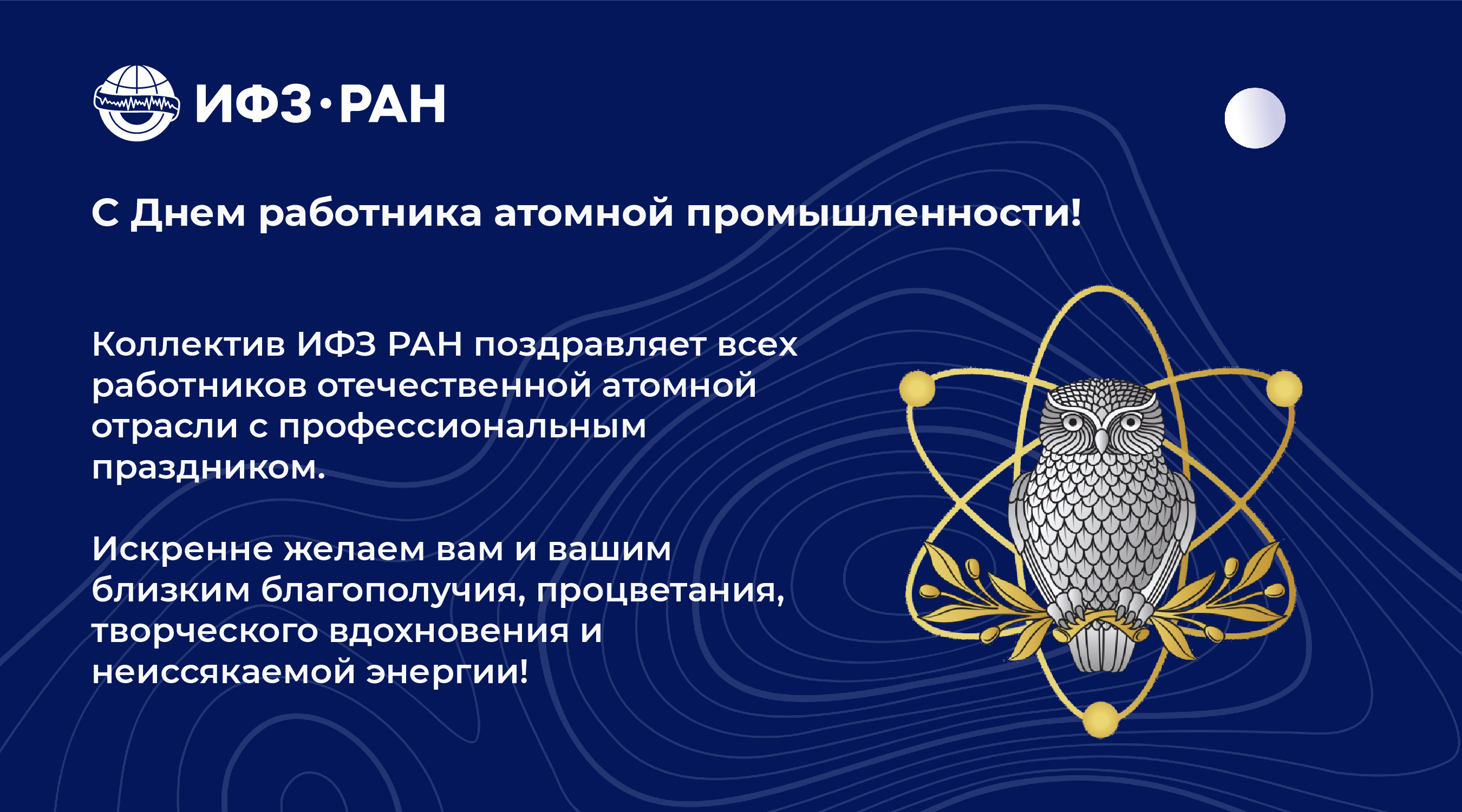 ИФЗ·РАН

С Днем работника атомной промышленности!

Коллектив ИФЗ РАН поздравляет всех работников отечественной атомной отрасли с профессиональным праздником.

Искренне желаем вам и вашим близким благополучия, процветания, творческого вдохновения и неиссякаемой энергии!